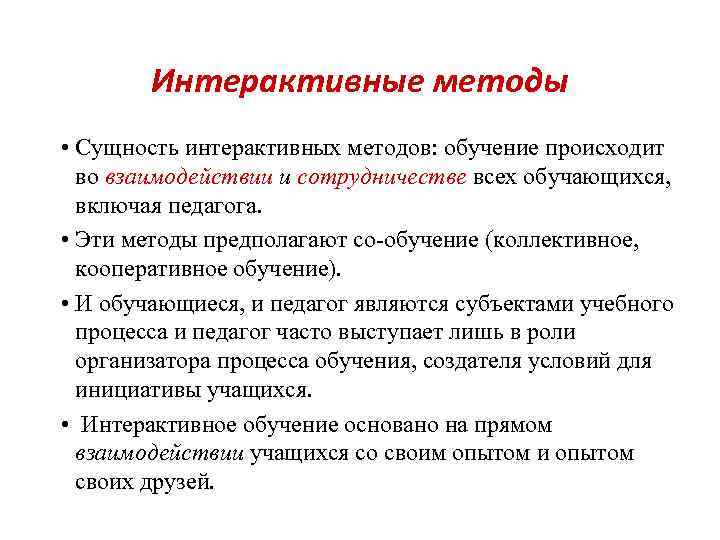 Интерактивные методы

• Сущность интерактивных методов: обучение происходит во взаимодействии и сотрудничестве всех обучающихся, включая педагога.

• Эти методы предполагают со-обучение (коллективное, кооперативное обучение).

• И обучающиеся, и педагог являются субъектами учебного процесса и педагог часто выступает лишь в роли организатора процесса обучения, создателя условий для инициативы учащихся.

• Интерактивное обучение основано на прямом взаимодействии учащихся со своим опытом и опытом своих друзей.